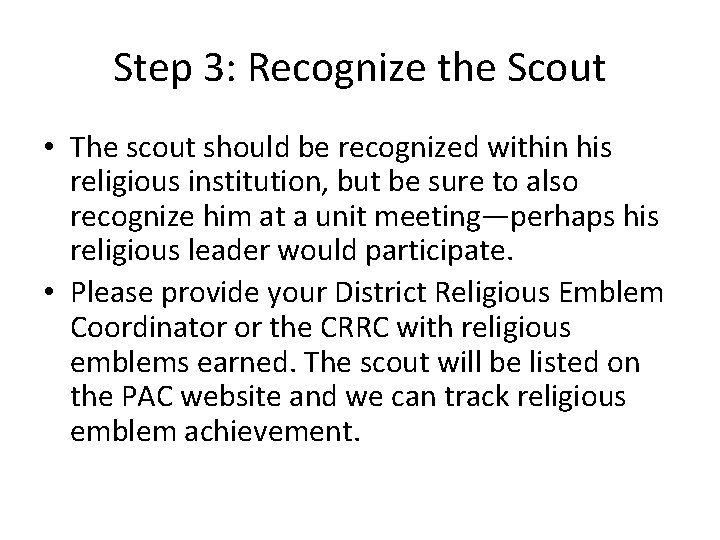 Step 3: Recognize the Scout

• The scout should be recognized within his religious institution, but be sure to also recognize him at a unit meeting—perhaps his religious leader would participate.

• Please provide your District Religious Emblem Coordinator or the CRRC with religious emblems earned. The scout will be listed on the PAC website and we can track religious emblem achievement.